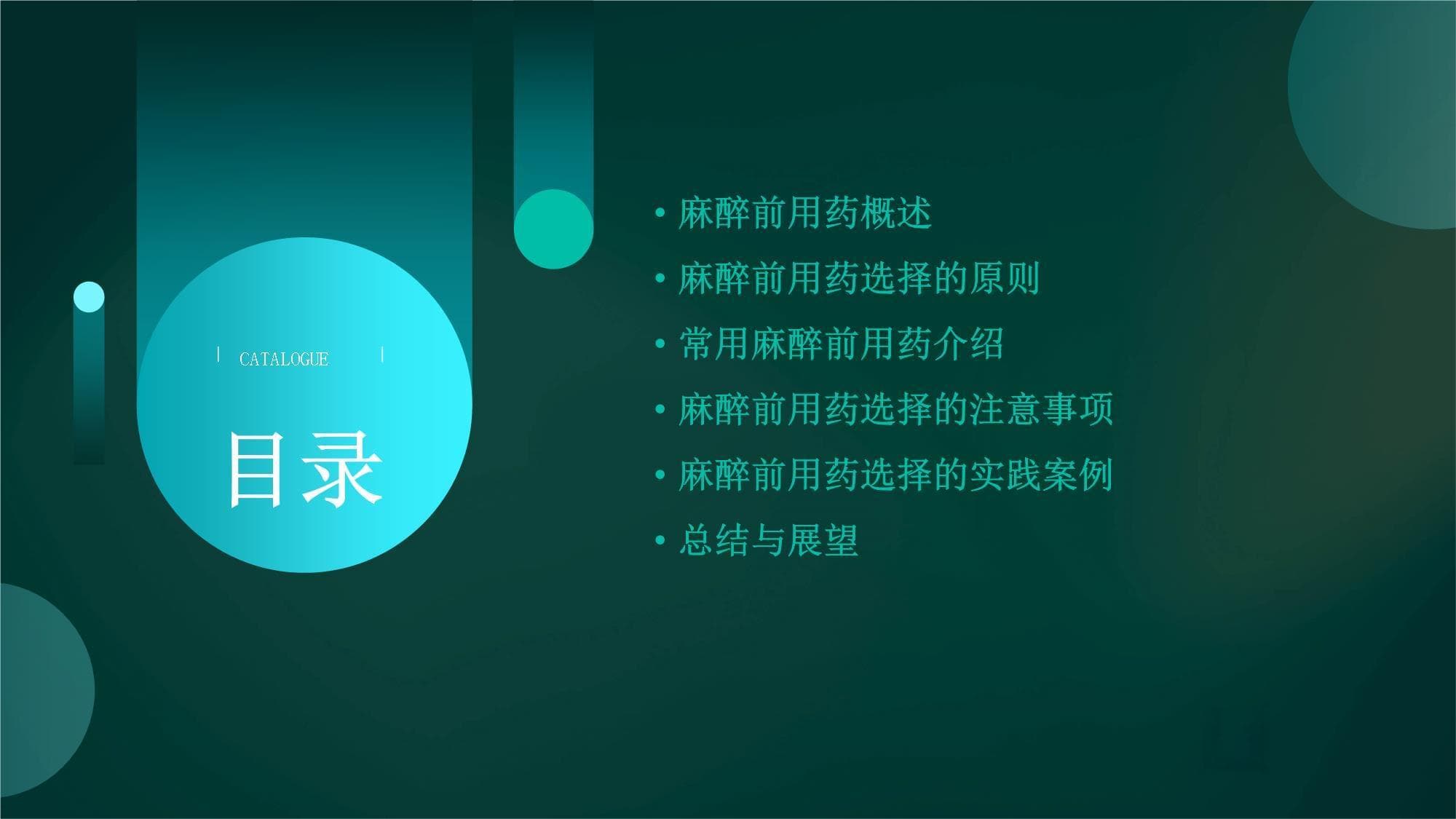 CATALOGUE

目录

• 麻醉前用药概述
• 麻醉前用药选择的原则
• 常用麻醉前用药介绍
• 麻醉前用药选择的注意事项
• 麻醉前用药选择的实践案例
• 总结与展望